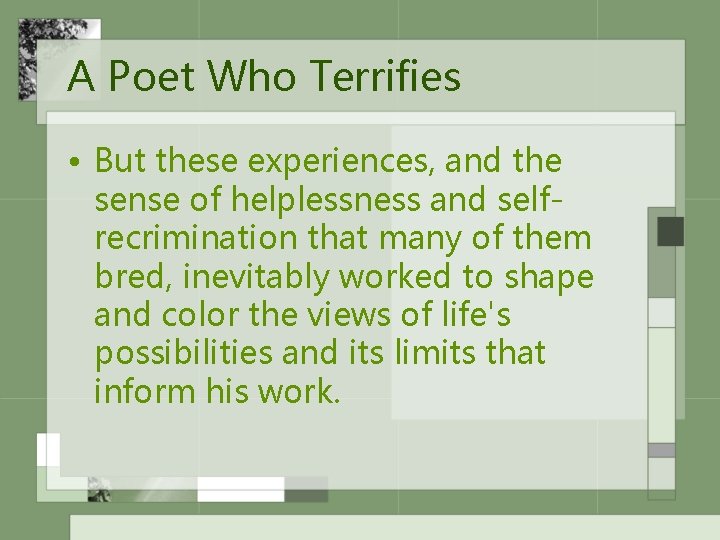 A Poet Who Terrifies

• But these experiences, and the sense of helplessness and self-recrimination that many of them bred, inevitably worked to shape and color the views of life's possibilities and its limits that inform his work.